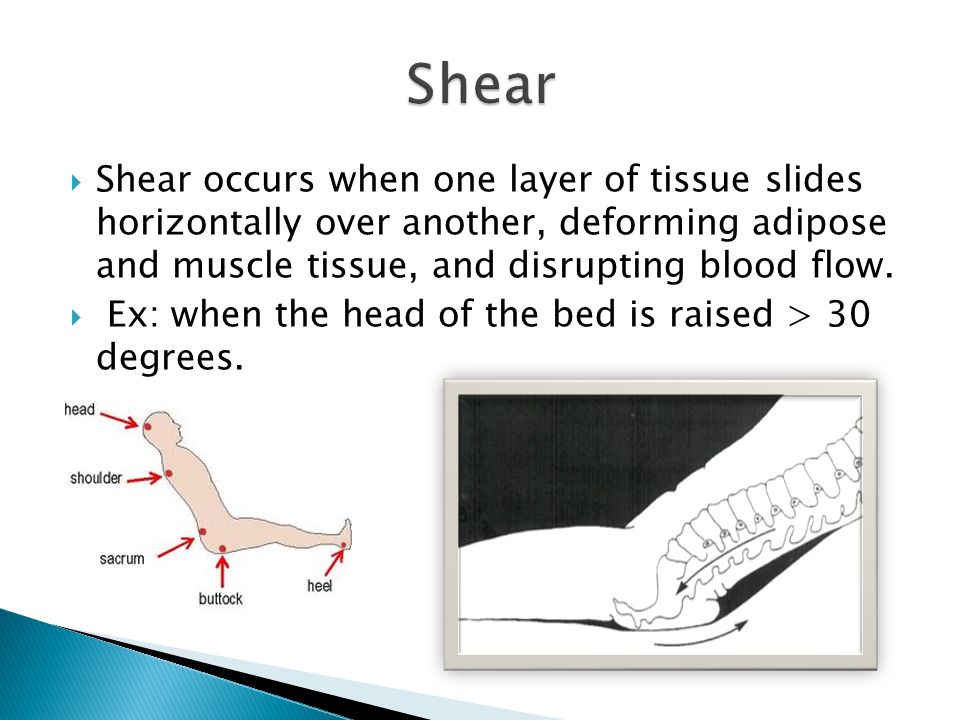 Shear

Shear occurs when one layer of tissue slides horizontally over another, deforming adipose and muscle tissue, and disrupting blood flow.

Ex: when the head of the bed is raised > 30 degrees.

head
shoulder
sacrum
buttock
heel